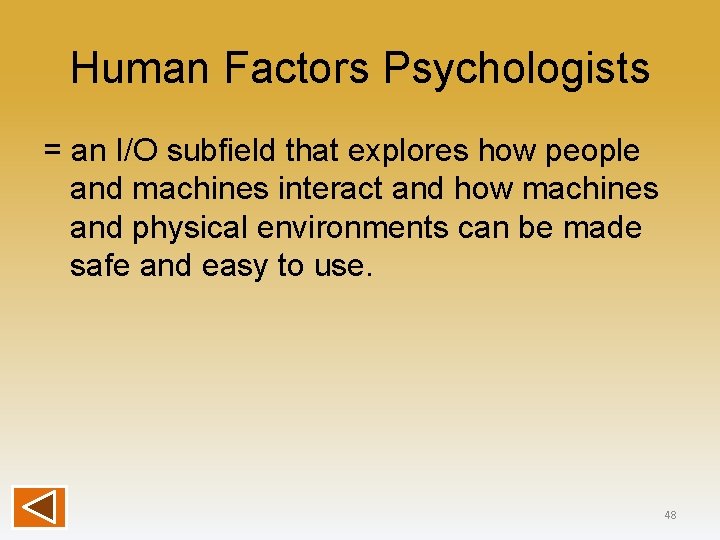 Human Factors Psychologists

= an I/O subfield that explores how people and machines interact and how machines and physical environments can be made safe and easy to use.

48